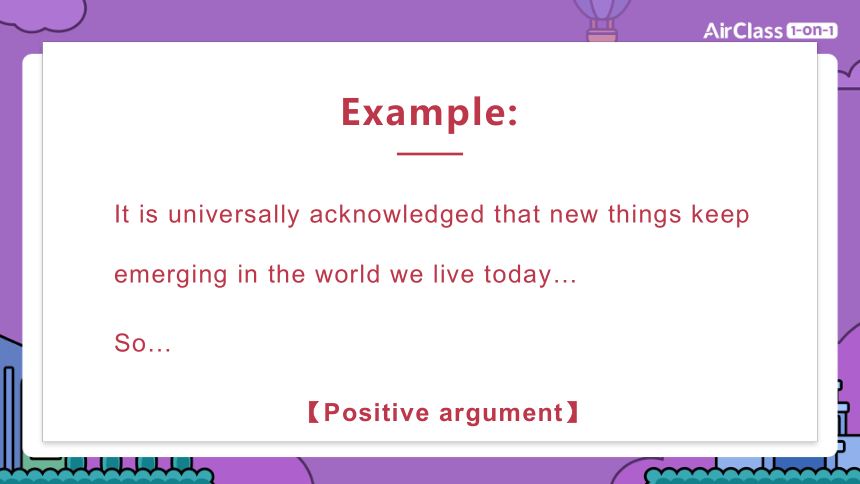 AirClass 1-on-1

Example:

It is universally acknowledged that new things keep emerging in the world we live today…

So…

【Positive argument】